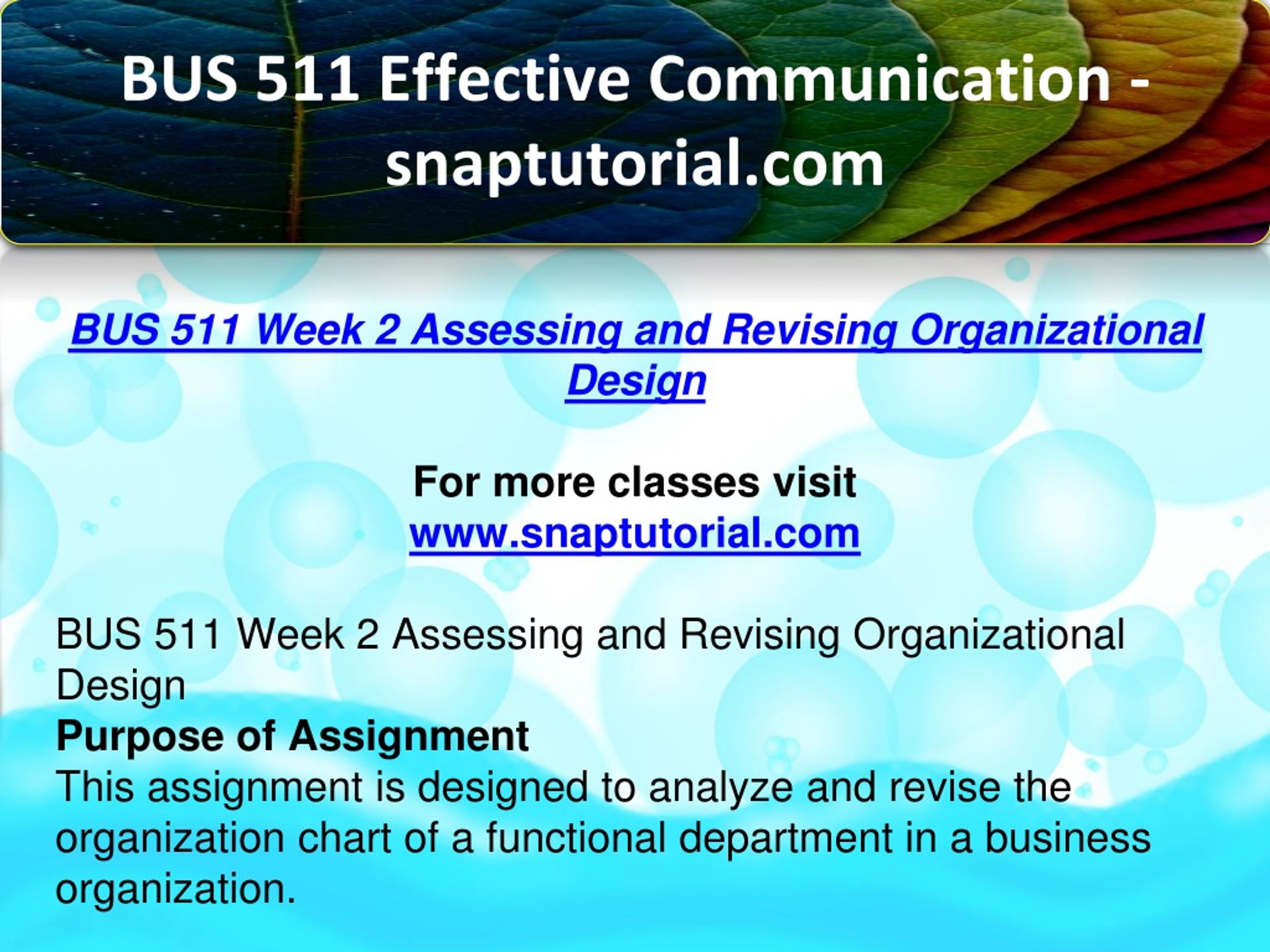 BUS 511 Effective Communication - snaptutorial.com

BUS 511 Week 2 Assessing and Revising Organizational Design

For more classes visit
www.snaptutorial.com

BUS 511 Week 2 Assessing and Revising Organizational Design
Purpose of Assignment
This assignment is designed to analyze and revise the organization chart of a functional department in a business organization.